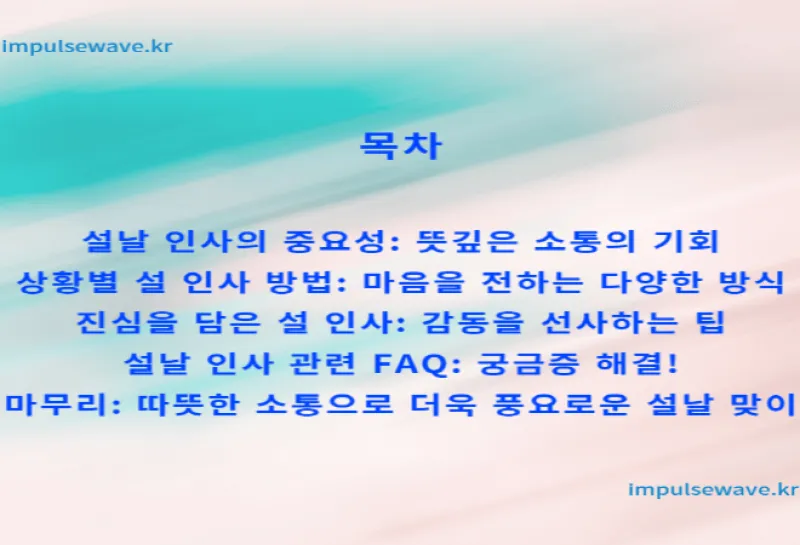 impulsewave.kr

목차

설날 인사의 중요성: 뜻깊은 소통의 기회
상황별 설 인사 방법: 마음을 전하는 다양한 방식
진심을 담은 설 인사: 감동을 선사하는 팁
설날 인사 관련 FAQ: 궁금증 해결!
마무리: 따뜻한 소통으로 더욱 풍요로운 설날 맞이

impulsewave.kr